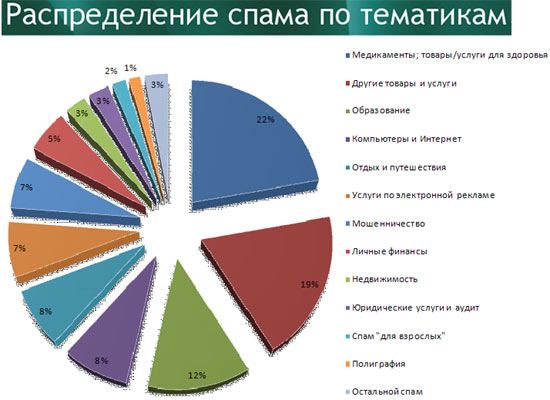 Распределение спама по тематикам

22%
19%
12%
8%
8%
7%
7%
5%
3%
3%
2%
1%
3%

Медикаменты; товары/услуги для здоровья
Другие товары и услуги
Образование
Компьютеры и Интернет
Отдых и путешествия
Услуги по электронной рекламе
Мошенничество
Личные финансы
Недвижимость
Юридические услуги и аудит
Спам "для взрослых"
Полиграфия
Остальной спам